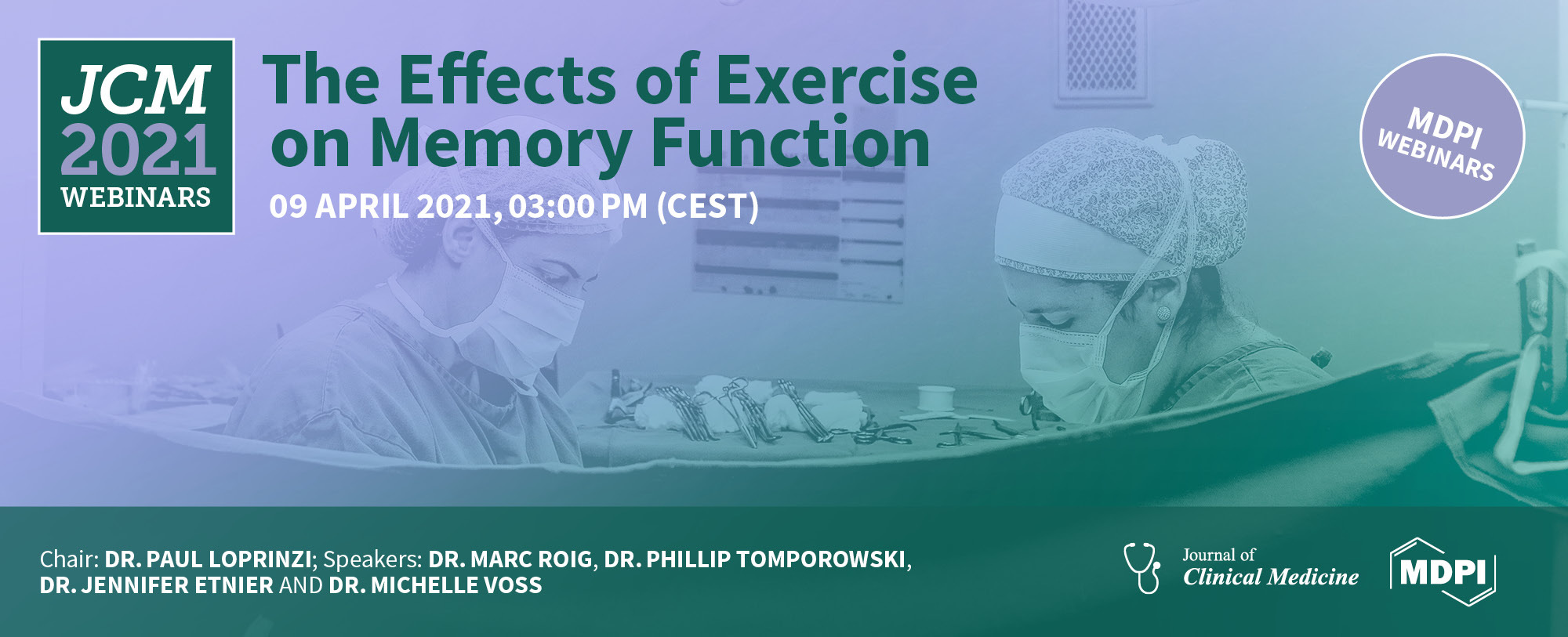 JCM
2021
WEBINARS

The Effects of Exercise on Memory Function

09 APRIL 2021, 03:00 PM (CEST)

MDPI
WEBINARS

Chair: DR. PAUL LOPRINZI; Speakers: DR. MARC ROIG, DR. PHILLIP TOMPOROWSKI, DR. JENNIFER ETNIER AND DR. MICHELLE VOSS

Journal of
Clinical Medicine

MDPI